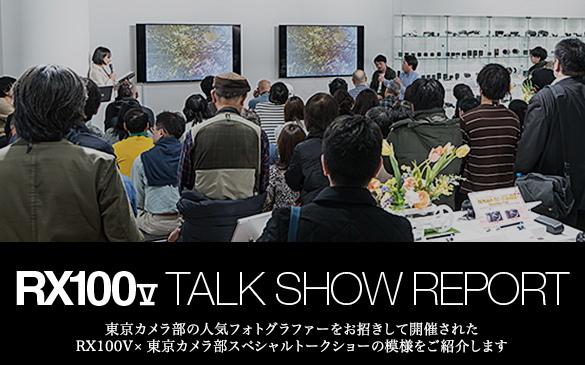 RX100V TALK SHOW REPORT

東京カメラ部の人気フォトグラファーをお招きして開催された
RX100V× 東京カメラ部スペシャルトークショーの模様をご紹介します